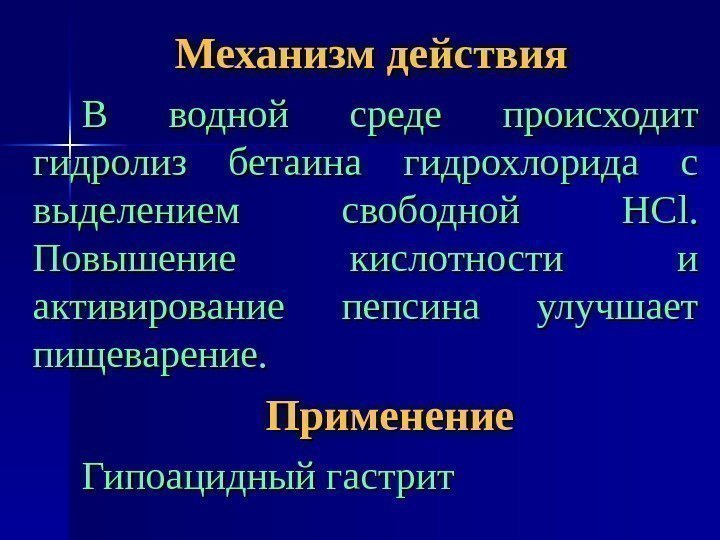 Механизм действия

В водной среде происходит гидролиз бетаина гидрохлорида с выделением свободной $HCl$. Повышение кислотности и активирование пепсина улучшает пищеварение.

Применение

Гипоацидный гастрит